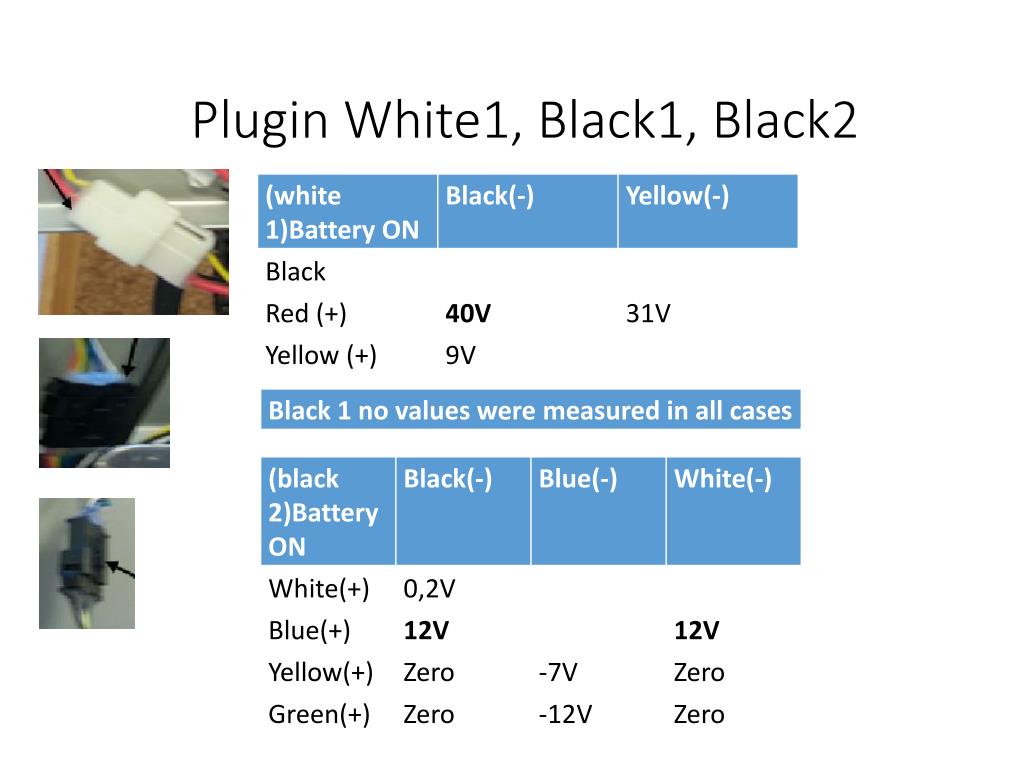 Plugin White1, Black1, Black2

| (white 1)Battery ON | Black(-) | Yellow(-) |
|---|---|---|
| Black | | |
| Red (+) | **40V** | 31V |
| Yellow (+) | 9V | |

Black 1 no values were measured in all cases

| (black 2)Battery ON | Black(-) | Blue(-) | White(-) |
|---|---|---|---|
| White(+) | 0,2V | | |
| Blue(+) | **12V** | | **12V** |
| Yellow(+) | Zero | -7V | Zero |
| Green(+) | Zero | -12V | Zero |